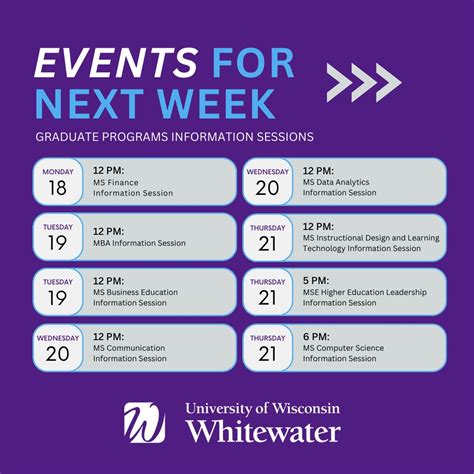 EVENTS FOR NEXT WEEK

GRADUATE PROGRAMS INFORMATION SESSIONS

MONDAY
18
12 PM:
MS Finance Information Session

TUESDAY
19
12 PM:
MBA Information Session

TUESDAY
19
12 PM:
MS Business Education Information Session

WEDNESDAY
20
12 PM:
MS Communication Information Session

WEDNESDAY
20
12 PM:
MS Data Analytics Information Session

THURSDAY
21
12 PM:
MS Instructional Design and Learning Technology Information Session

THURSDAY
21
5 PM:
MSE Higher Education Leadership Information Session

THURSDAY
21
6 PM:
MS Computer Science Information Session

University of Wisconsin
Whitewater